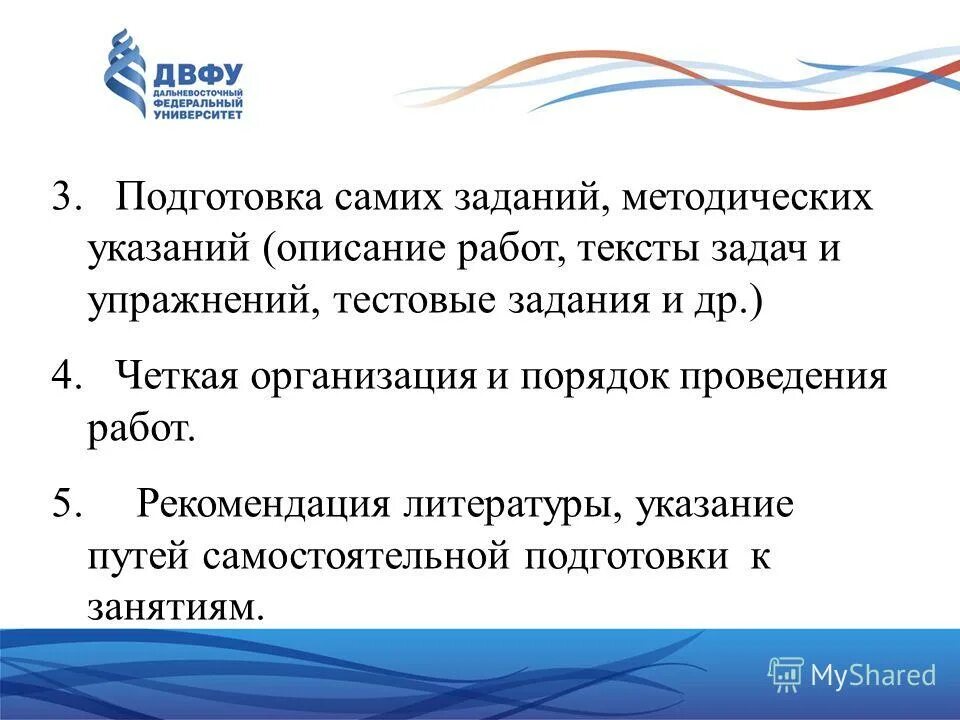 ДВФУ
ДАЛЬНЕВОСТОЧНЫЙ ФЕДЕРАЛЬНЫЙ УНИВЕРСИТЕТ

3. Подготовка самих заданий, методических указаний (описание работ, тексты задач и упражнений, тестовые задания и др.)

4. Четкая организация и порядок проведения работ.

5. Рекомендация литературы, указание путей самостоятельной подготовки к занятиям.

MyShared